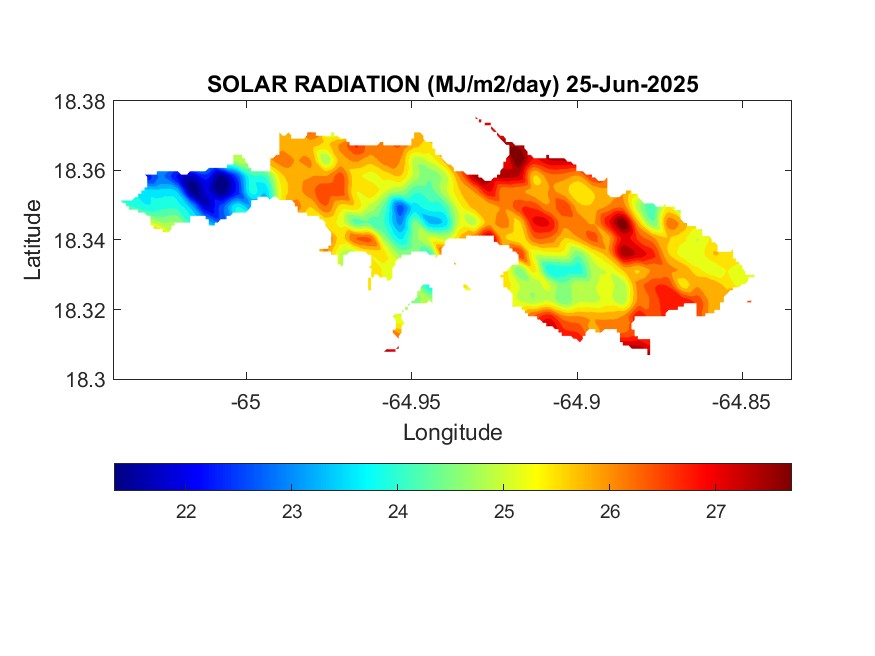 SOLAR RADIATION (MJ/m2/day) 25-Jun-2025

18.38
18.36
18.34
18.32
18.3

Latitude

-65
-64.95
-64.9
-64.85

Longitude

22
23
24
25
26
27